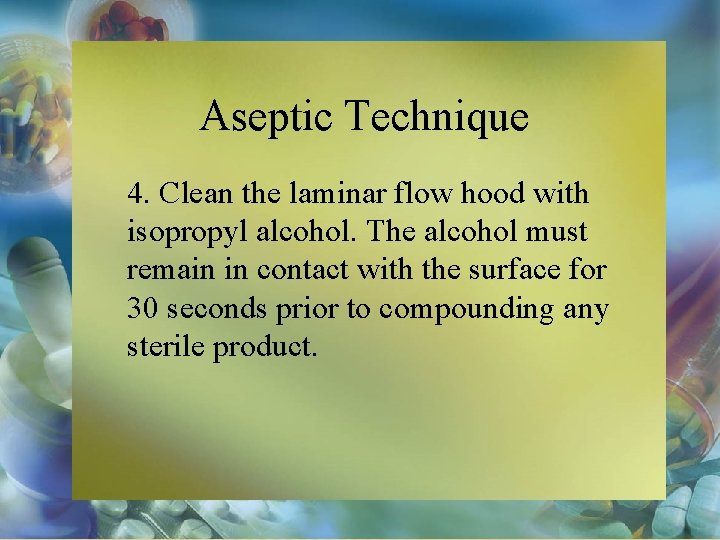 Aseptic Technique

4. Clean the laminar flow hood with isopropyl alcohol. The alcohol must remain in contact with the surface for 30 seconds prior to compounding any sterile product.